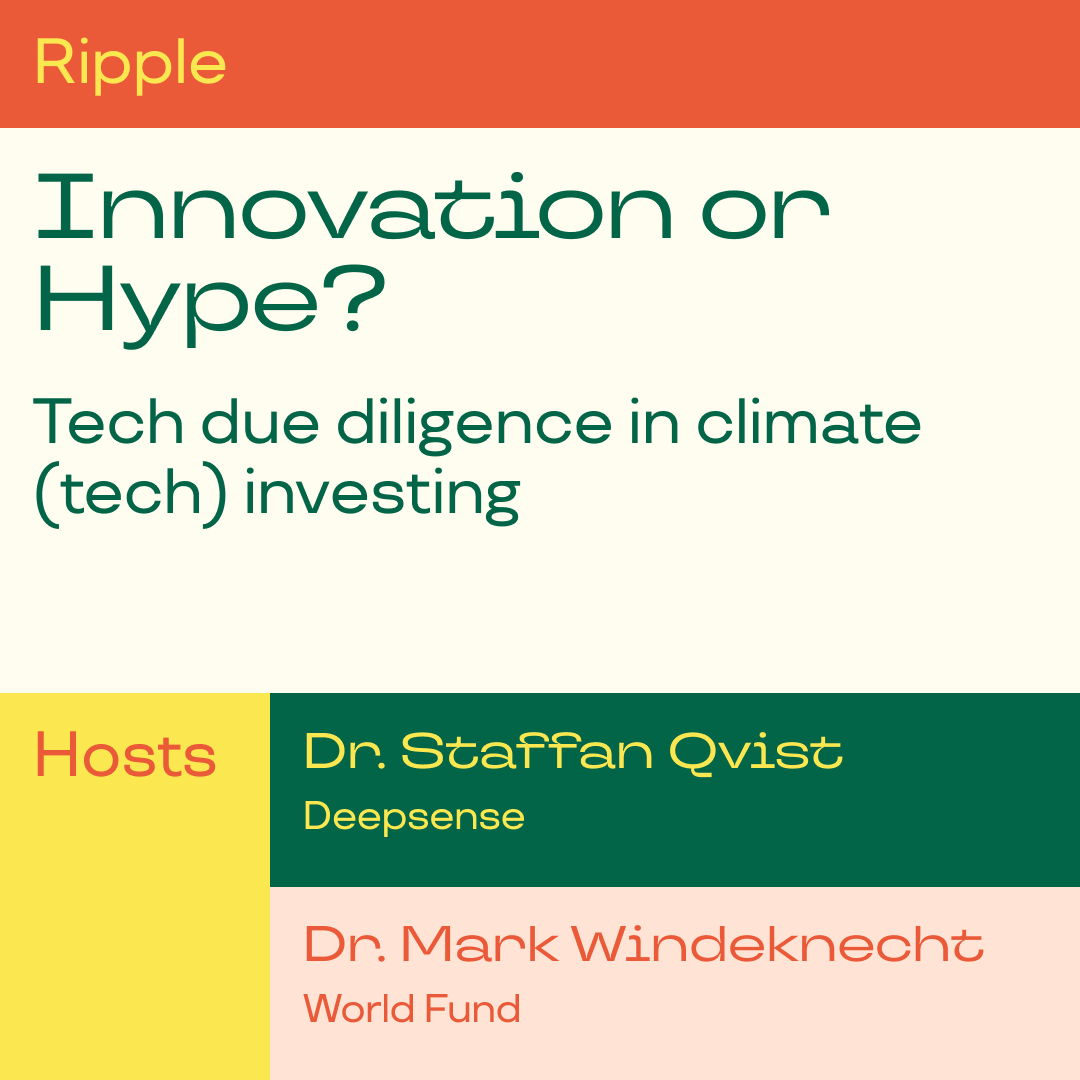 Ripple

Innovation or Hype?

Tech due diligence in climate (tech) investing

Hosts

Dr. Staffan Qvist
Deepsense

Dr. Mark Windeknecht
World Fund